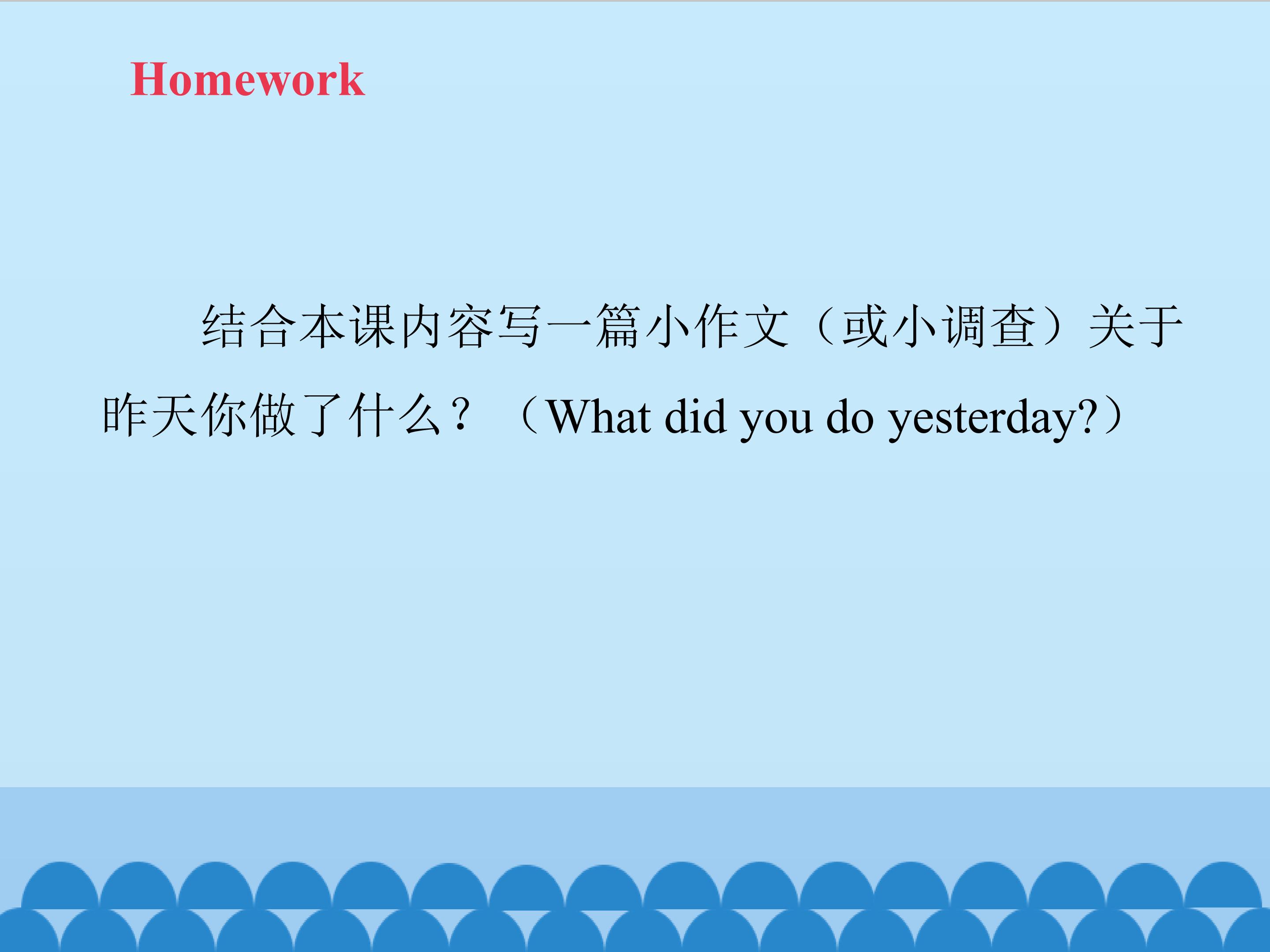 Homework

结合本课内容写一篇小作文（或小调查）关于昨天你做了什么？（What did you do yesterday?）